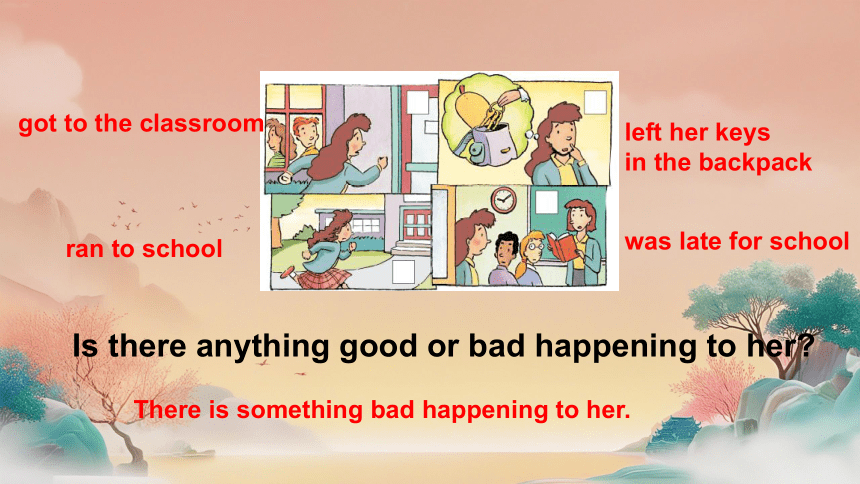 got to the classroom

left her keys in the backpack

ran to school

was late for school

Is there anything good or bad happening to her?

There is something bad happening to her.